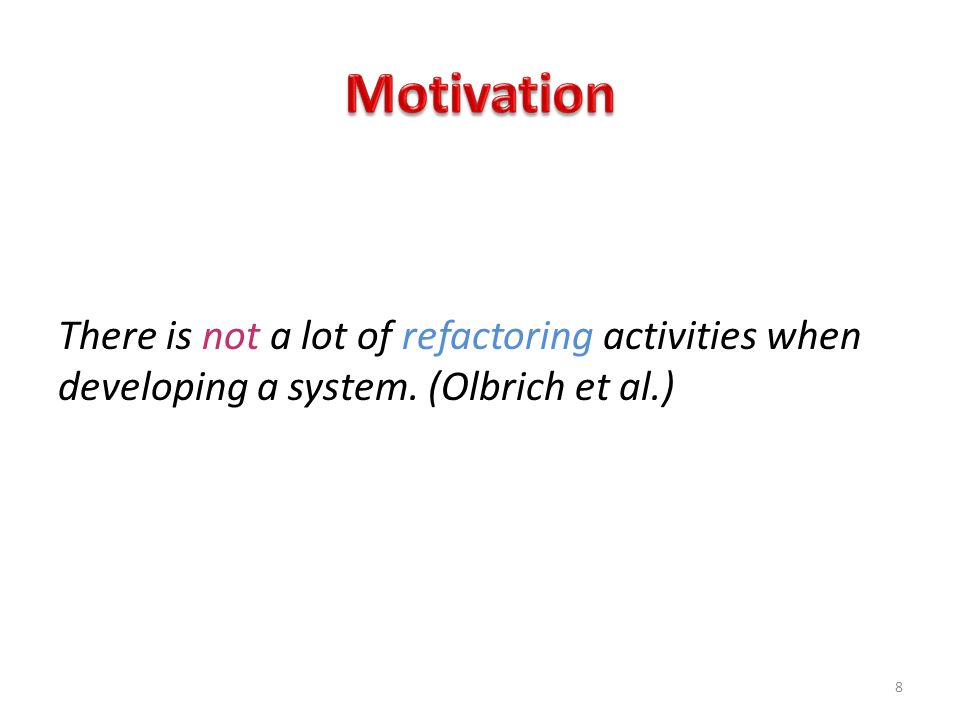 Motivation

There is not a lot of refactoring activities when developing a system. (Olbrich et al.)

8